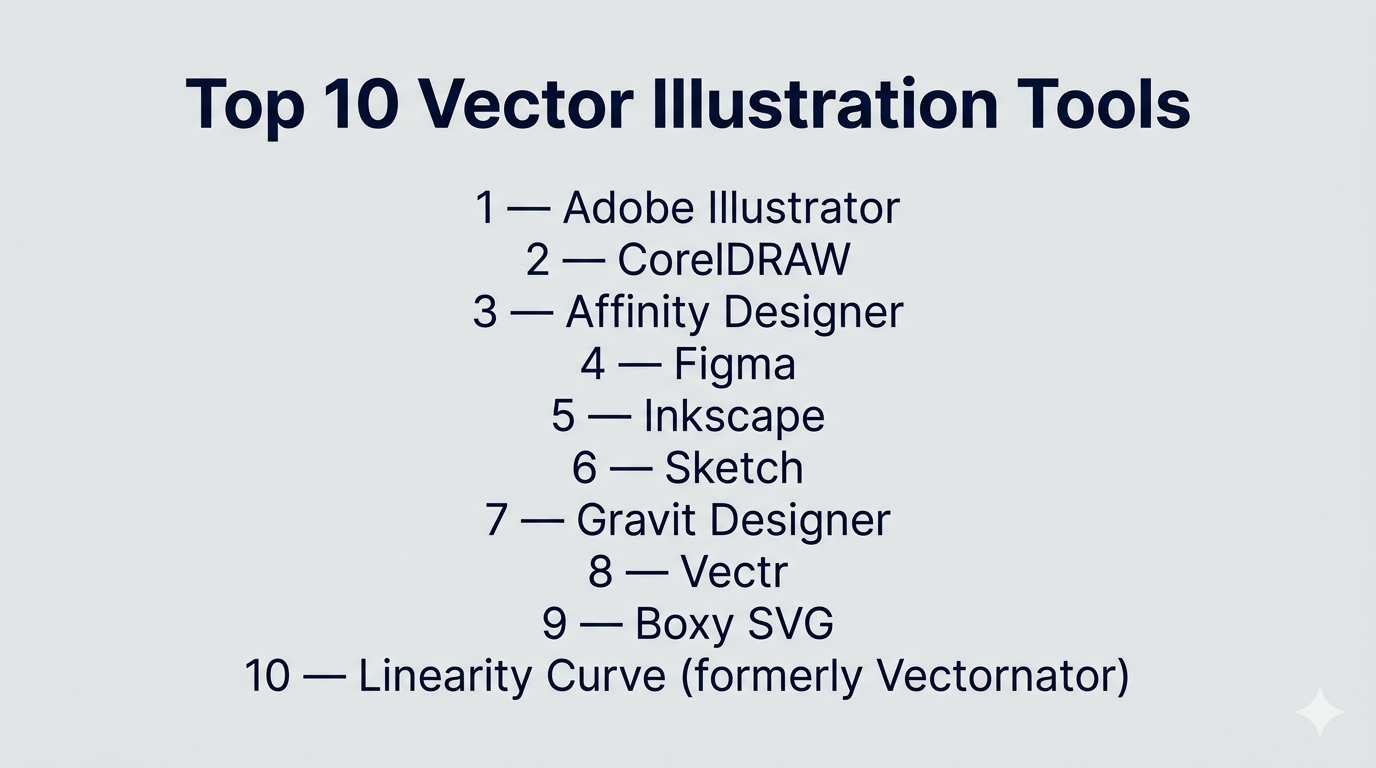 Top 10 Vector Illustration Tools

1 — Adobe Illustrator
2 — CorelDRAW
3 — Affinity Designer
4 — Figma
5 — Inkscape
6 — Sketch
7 — Gravit Designer
8 — Vectr
9 — Boxy SVG
10 — Linearity Curve (formerly Vectornator)